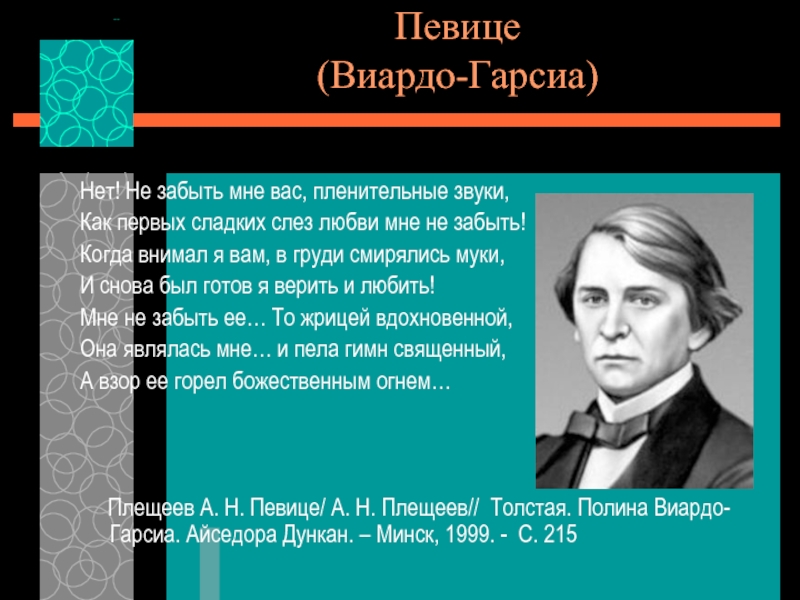 Певице
(Виардо-Гарсиа)

Нет! Не забыть мне вас, пленительные звуки,
Как первых сладких слез любви мне не забыть!
Когда внимал я вам, в груди смирялись муки,
И снова был готов я верить и любить!
Мне не забыть ее… То жрицей вдохновенной,
Она являлась мне… и пела гимн священный,
А взор ее горел божественным огнем…

Плещеев А. Н. Певице/ А. Н. Плещеев// Толстая. Полина Виардо-Гарсиа. Айседора Дункан. – Минск, 1999. - С. 215